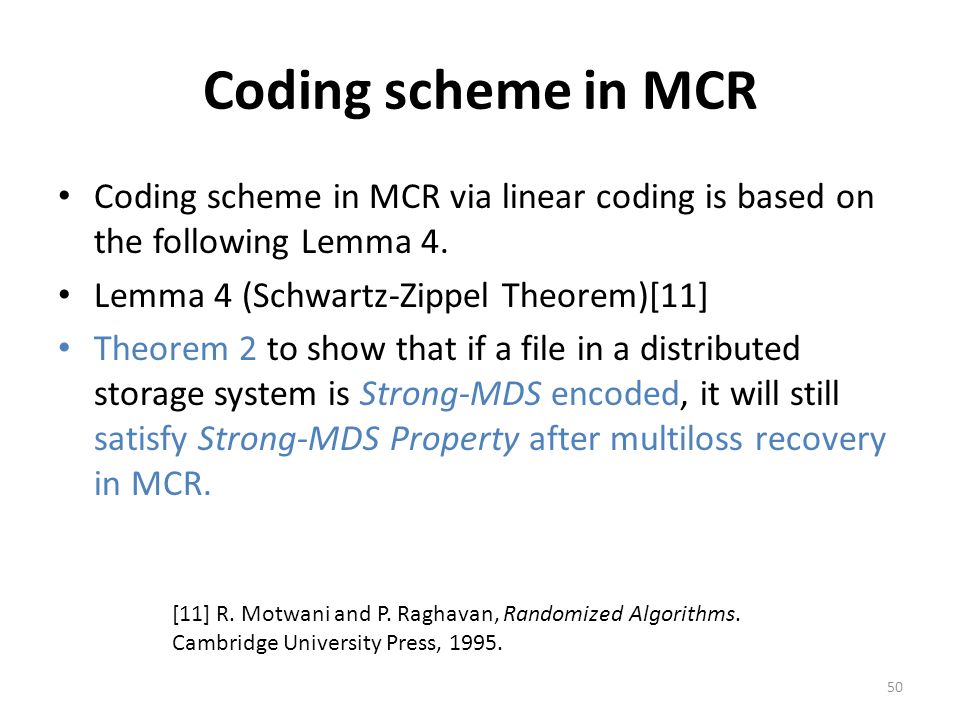 Coding scheme in MCR

• Coding scheme in MCR via linear coding is based on the following Lemma 4.
• Lemma 4 (Schwartz-Zippel Theorem)[11]
• Theorem 2 to show that if a file in a distributed storage system is Strong-MDS encoded, it will still satisfy Strong-MDS Property after multiloss recovery in MCR.

[11] R. Motwani and P. Raghavan, Randomized Algorithms. Cambridge University Press, 1995.

50